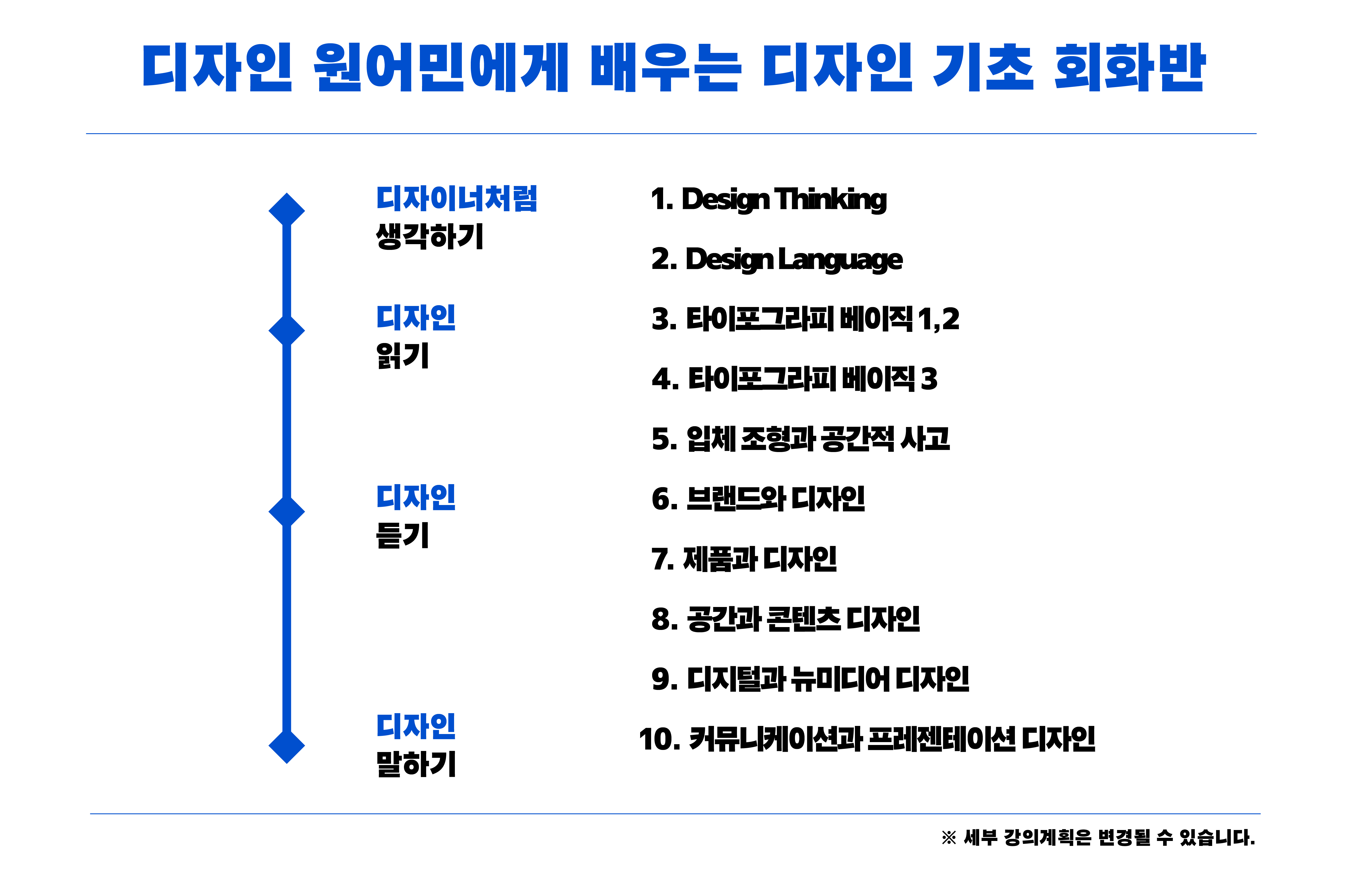 디자인 원어민에게 배우는 디자인 기초 회화반

디자이너처럼
생각하기

디자인
읽기

디자인
듣기

디자인
말하기

1. Design Thinking

2. Design Language

3. 타이포그라피 베이직 1,2

4. 타이포그라피 베이직 3

5. 입체 조형과 공간적 사고

6. 브랜드와 디자인

7. 제품과 디자인

8. 공간과 콘텐츠 디자인

9. 디지털과 뉴미디어 디자인

10. 커뮤니케이션과 프레젠테이션 디자인

※ 세부 강의계획은 변경될 수 있습니다.